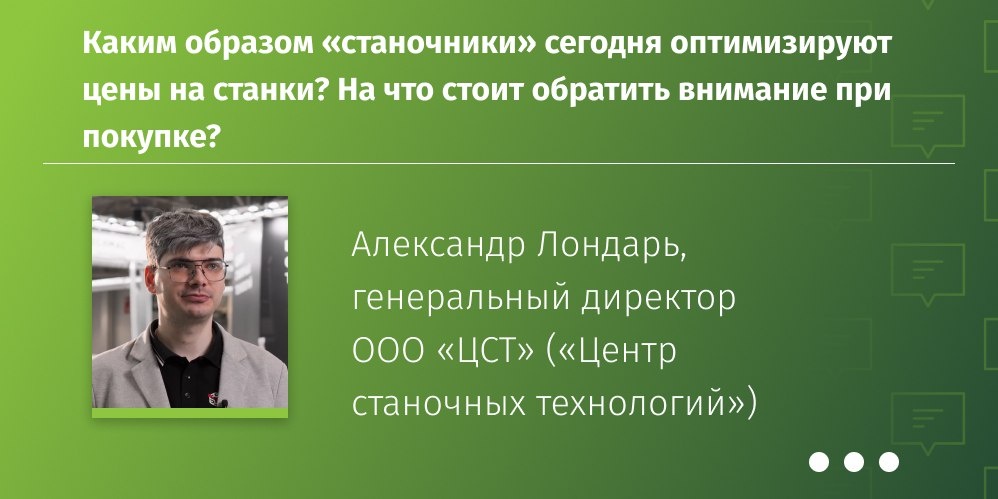 Каким образом «станочники» сегодня оптимизируют цены на станки? На что стоит обратить внимание при покупке?

Александр Лондарь, генеральный директор ООО «ЦСТ» («Центр станочных технологий»)